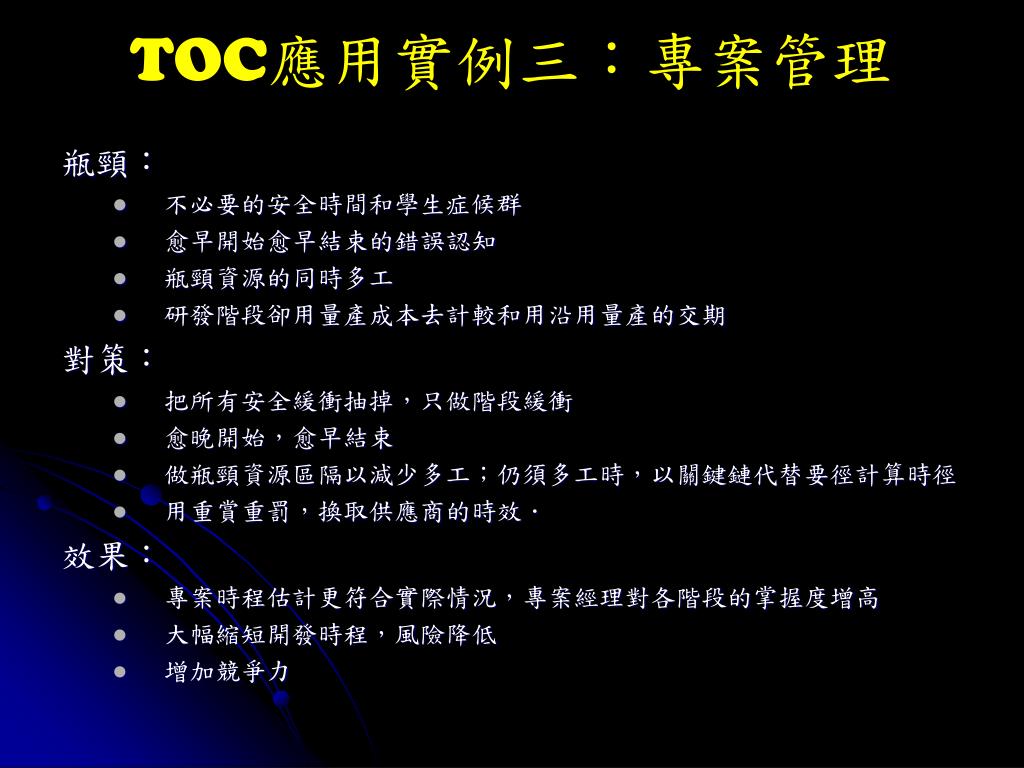 TOC應用實例三：專案管理

瓶頸：

- 不必要的安全時間和學生症候群
- 愈早開始愈早結束的錯誤認知
- 瓶頸資源的同時多工
- 研發階段卻用量產成本去計較和用沿用量產的交期

對策：

- 把所有安全緩衝抽掉，只做階段緩衝
- 愈晚開始，愈早結束
- 做瓶頸資源區隔以減少多工；仍須多工時，以關鍵鏈代替要徑計算時徑
- 用重賞重罰，換取供應商的時效．

效果：

- 專案時程估計更符合實際情況，專案經理對各階段的掌握度增高
- 大幅縮短開發時程，風險降低
- 增加競爭力